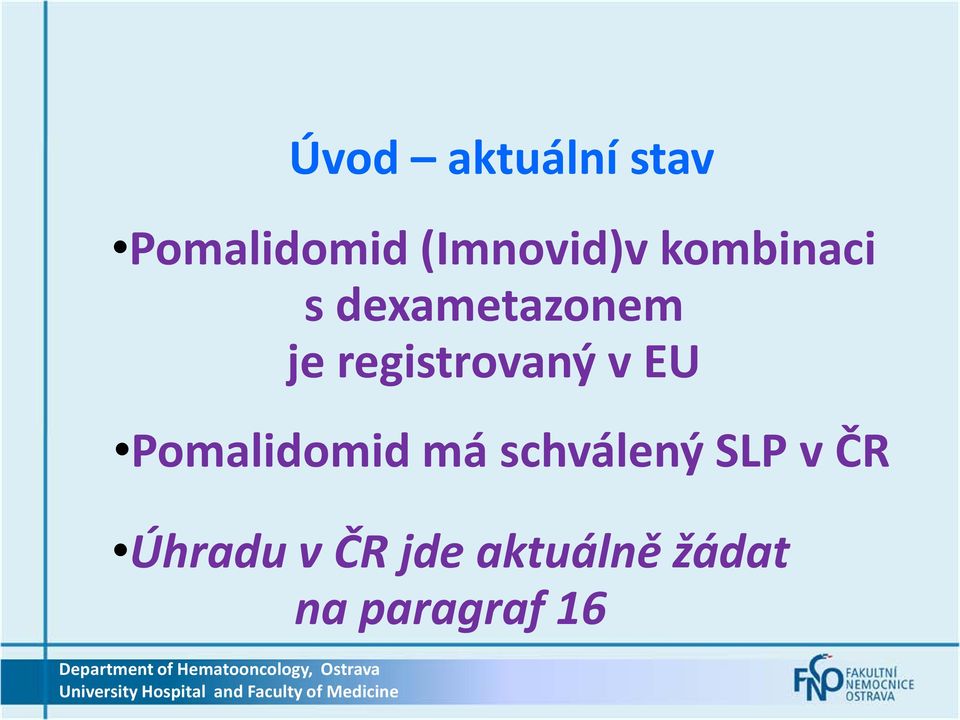 Úvod – aktuální stav

•Pomalidomid (Imnovid)v kombinaci s dexametazonem je registrovaný v EU

•Pomalidomid má schválený SLP v ČR

•Úhradu v ČR jde aktuálně žádat na paragraf 16

Department of Hematooncology, Ostrava
University Hospital and Faculty of Medicine

FNO FAKULTNÍ NEMOCNICE OSTRAVA